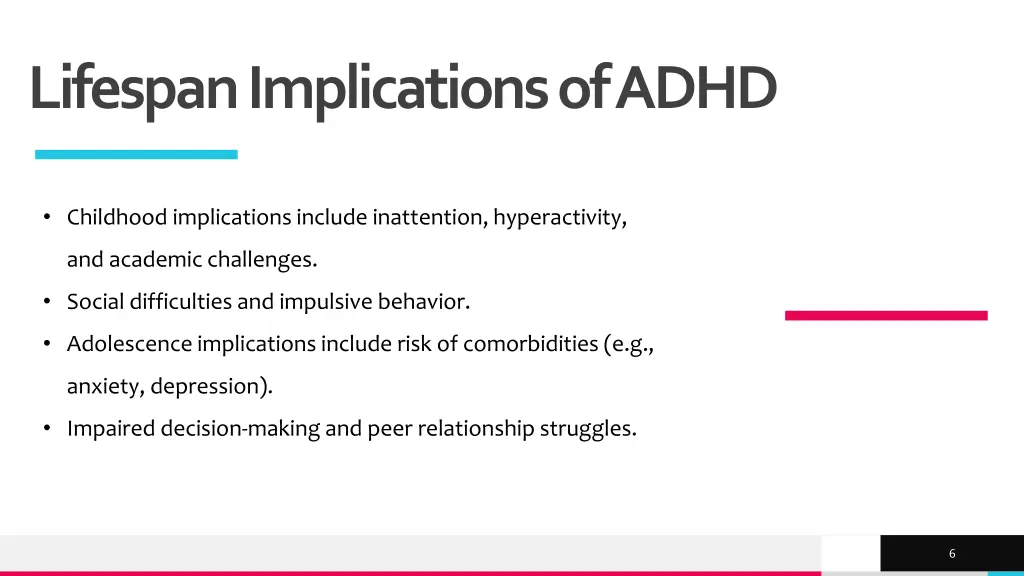 Lifespan Implications of ADHD

• Childhood implications include inattention, hyperactivity, and academic challenges.
• Social difficulties and impulsive behavior.
• Adolescence implications include risk of comorbidities (e.g., anxiety, depression).
• Impaired decision-making and peer relationship struggles.

6